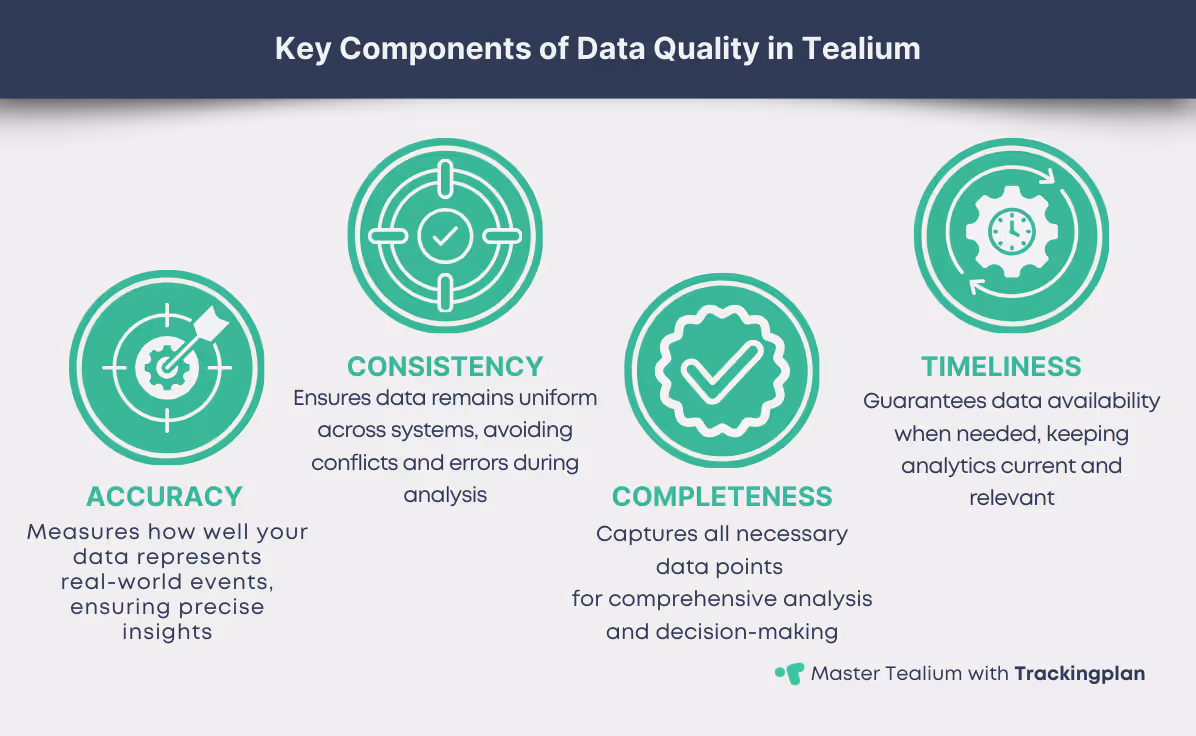 Key Components of Data Quality in Tealium

ACCURACY
Measures how well your data represents real-world events, ensuring precise insights

CONSISTENCY
Ensures data remains uniform across systems, avoiding conflicts and errors during analysis

COMPLETENESS
Captures all necessary data points for comprehensive analysis and decision-making

TIMELINESS
Guarantees data availability when needed, keeping analytics current and relevant

Master Tealium with Trackingplan